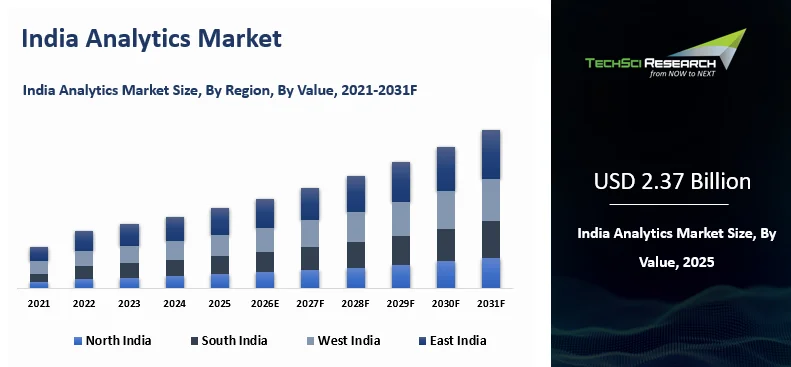 India Analytics Market

India Analytics Market Size, By Region, By Value, 2021-2031F

2021 2022 2023 2024 2025 2026E 2027F 2028F 2029F 2030F 2031F

North India South India West India East India

TECHSCI RESEARCH
from NOW to NEXT

USD 2.37 Billion

India Analytics Market Size, By Value, 2025